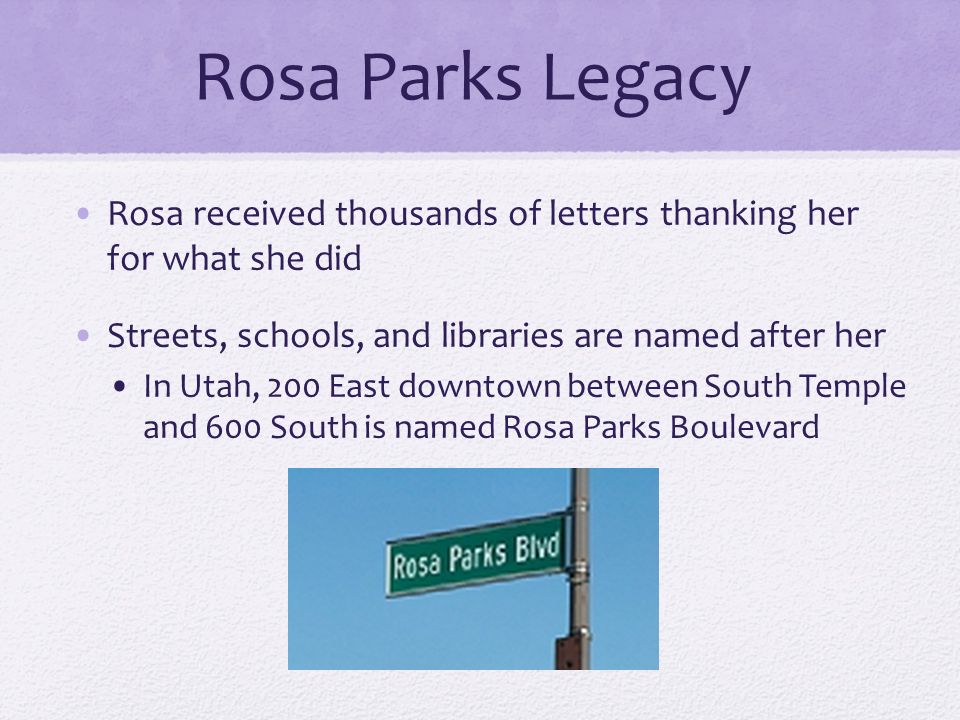 Rosa Parks Legacy

• Rosa received thousands of letters thanking her for what she did

• Streets, schools, and libraries are named after her
  • In Utah, 200 East downtown between South Temple and 600 South is named Rosa Parks Boulevard

Rosa Parks Blvd